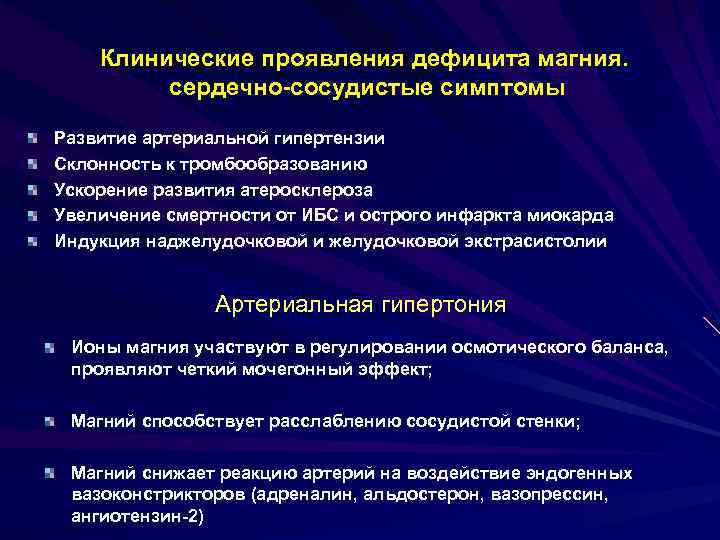 Клинические проявления дефицита магния. сердечно-сосудистые симптомы

Развитие артериальной гипертензии
Склонность к тромбообразованию
Ускорение развития атеросклероза
Увеличение смертности от ИБС и острого инфаркта миокарда
Индукция наджелудочковой и желудочковой экстрасистолии

Артериальная гипертония

Ионы магния участвуют в регулировании осмотического баланса, проявляют четкий мочегонный эффект;

Магний способствует расслаблению сосудистой стенки;

Магний снижает реакцию артерий на воздействие эндогенных вазоконстрикторов (адреналин, альдостерон, вазопрессин, ангиотензин-2)